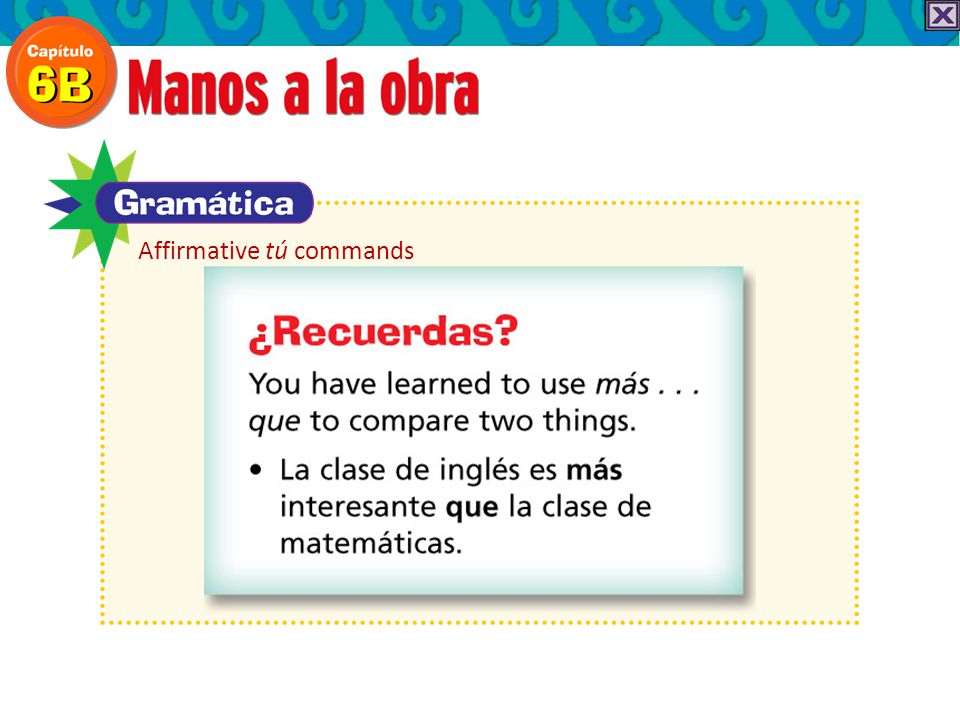 Capítulo 6B

Manos a la obra

Gramática

Affirmative tú commands

¿Recuerdas?

You have learned to use más . . . que to compare two things.

• La clase de inglés es más interesante que la clase de matemáticas.